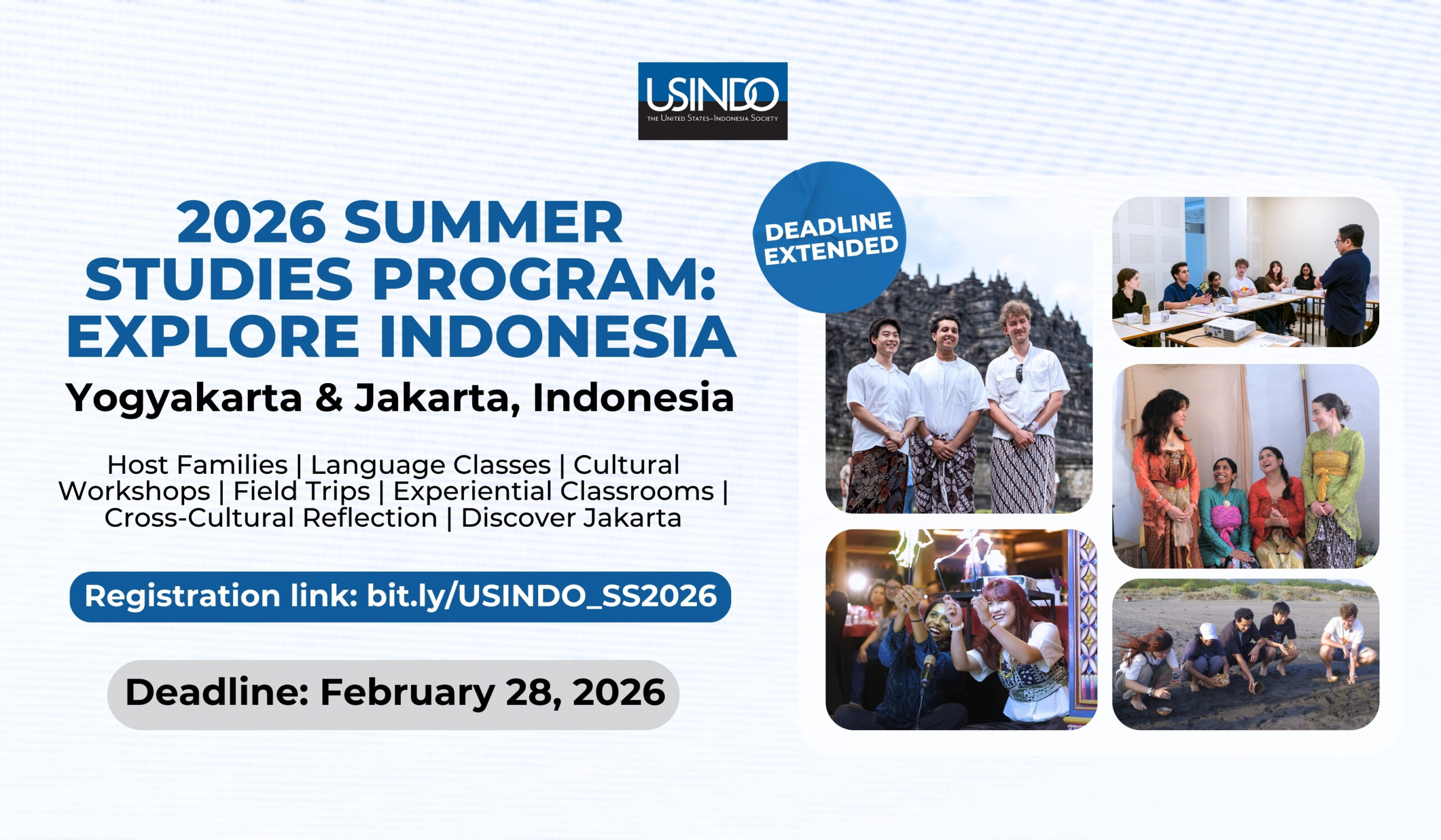 USINDO
THE UNITED STATES–INDONESIA SOCIETY

2026 SUMMER STUDIES PROGRAM: EXPLORE INDONESIA

Yogyakarta & Jakarta, Indonesia

Host Families | Language Classes | Cultural Workshops | Field Trips | Experiential Classrooms | Cross-Cultural Reflection | Discover Jakarta

Registration link: bit.ly/USINDO_SS2026

Deadline: February 28, 2026

DEADLINE EXTENDED